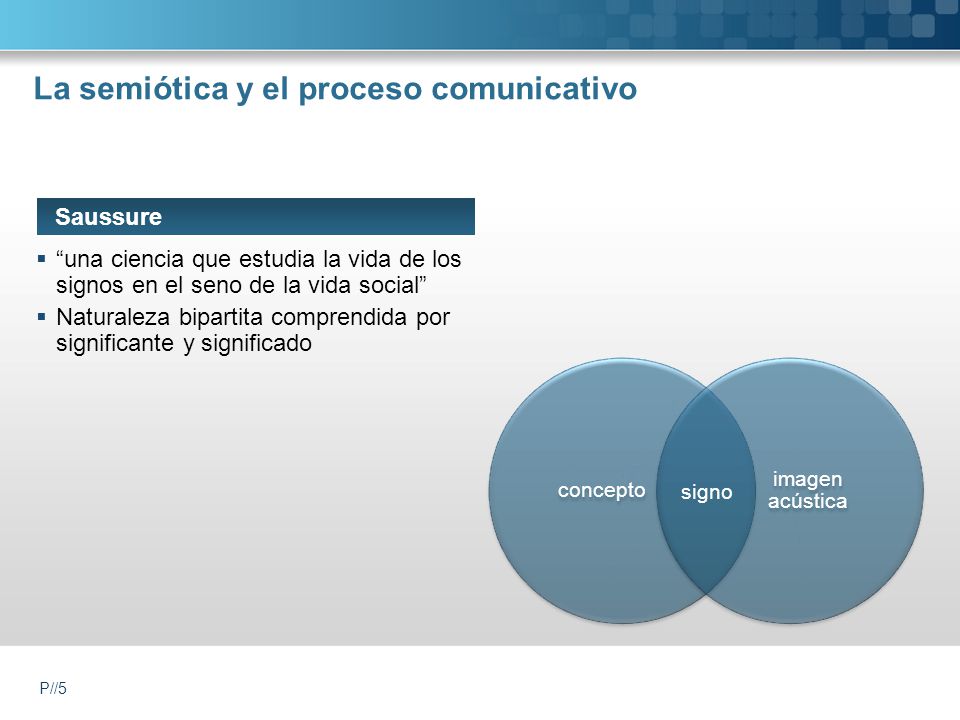 La semiótica y el proceso comunicativo

Saussure

▪ “una ciencia que estudia la vida de los signos en el seno de la vida social”
▪ Naturaleza bipartita comprendida por significante y significado

concepto

signo

imagen acústica

P//5